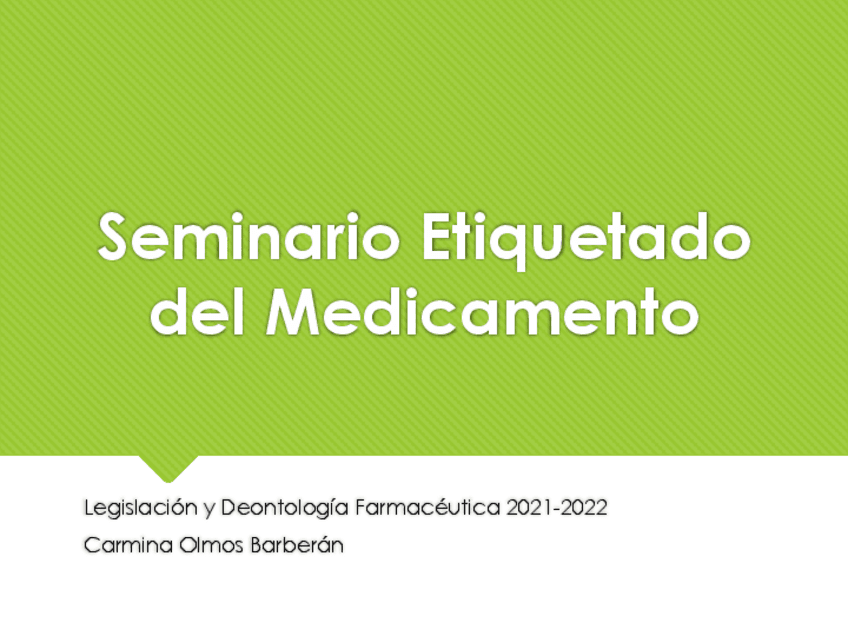 Seminario Etiquetado del Medicamento

Legislación y Deontología Farmacéutica 2021-2022
Carmina Olmos Barberán